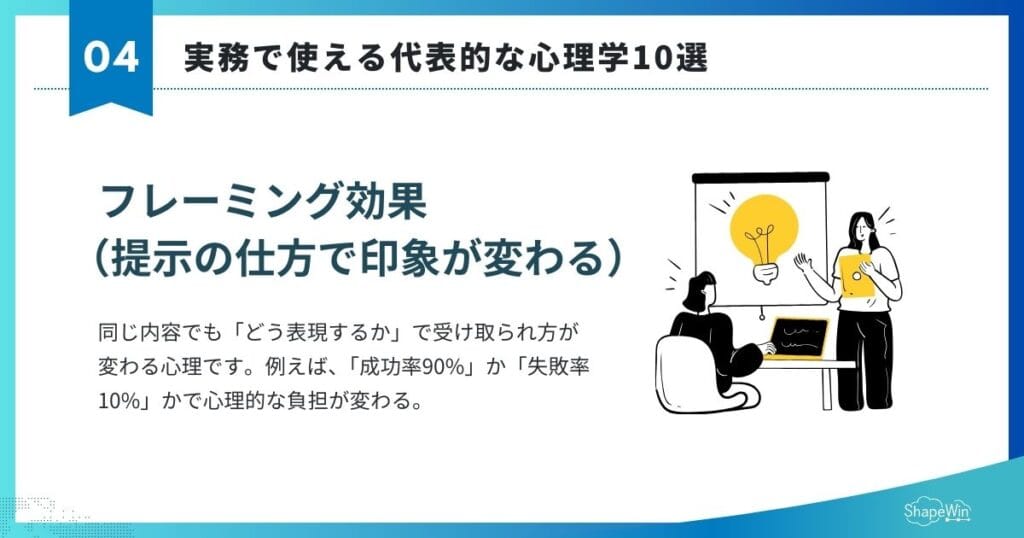 04

実務で使える代表的な心理学10選

フレーミング効果
（提示の仕方で印象が変わる）

同じ内容でも「どう表現するか」で受け取られ方が変わる心理です。例えば、「成功率90%」か「失敗率10%」かで心理的な負担が変わる。

ShapeWin